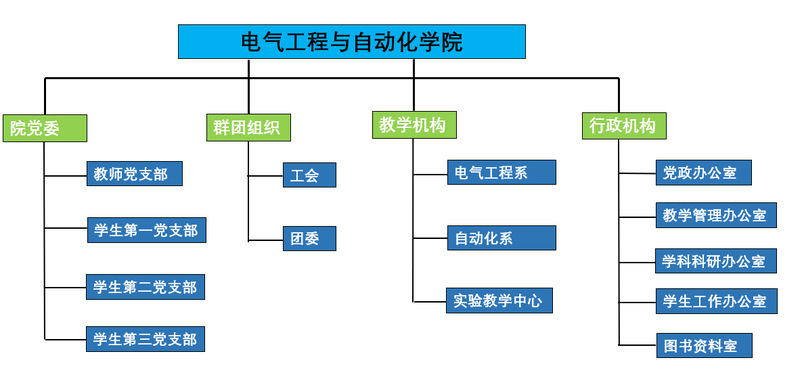 电气工程与自动化学院

院党委
教师党支部
学生第一党支部
学生第二党支部
学生第三党支部

群团组织
工会
团委

教学机构
电气工程系
自动化系
实验教学中心

行政机构
党政办公室
教学管理办公室
学科科研办公室
学生工作办公室
图书资料室